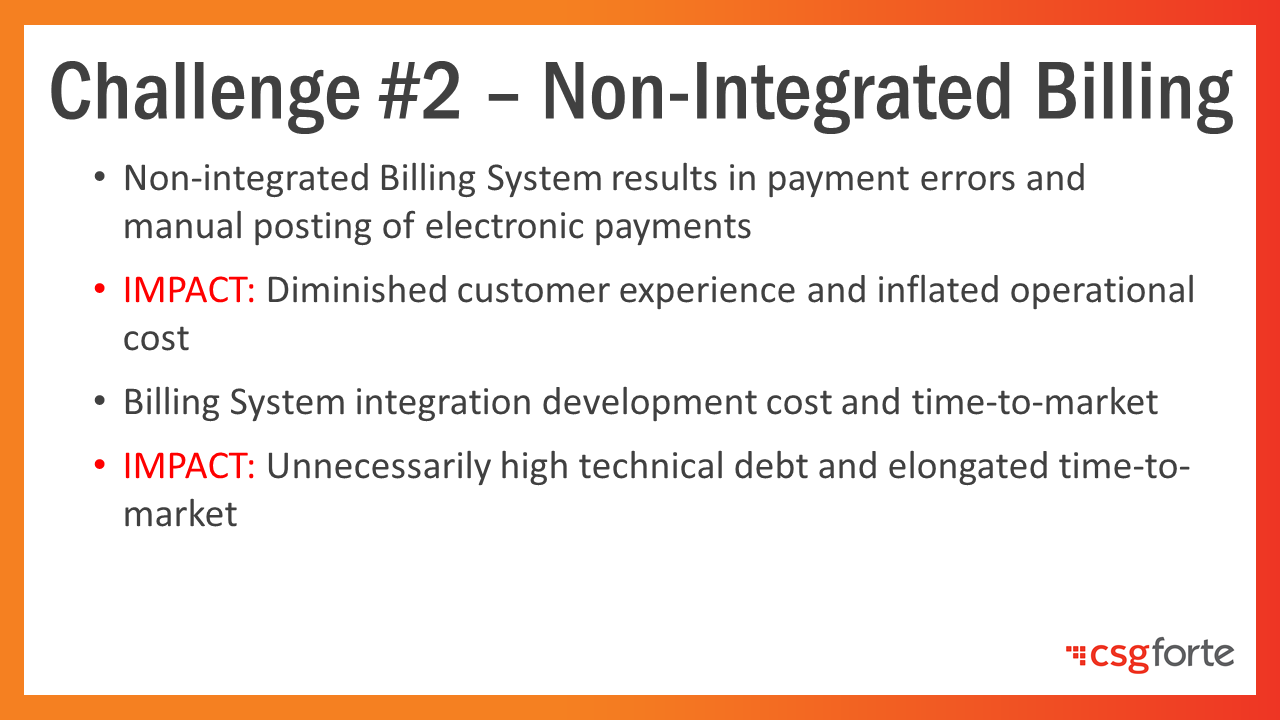 Challenge #2 – Non-Integrated Billing

• Non-integrated Billing System results in payment errors and manual posting of electronic payments

• IMPACT: Diminished customer experience and inflated operational cost

• Billing System integration development cost and time-to-market

• IMPACT: Unnecessarily high technical debt and elongated time-to-market

csgforte